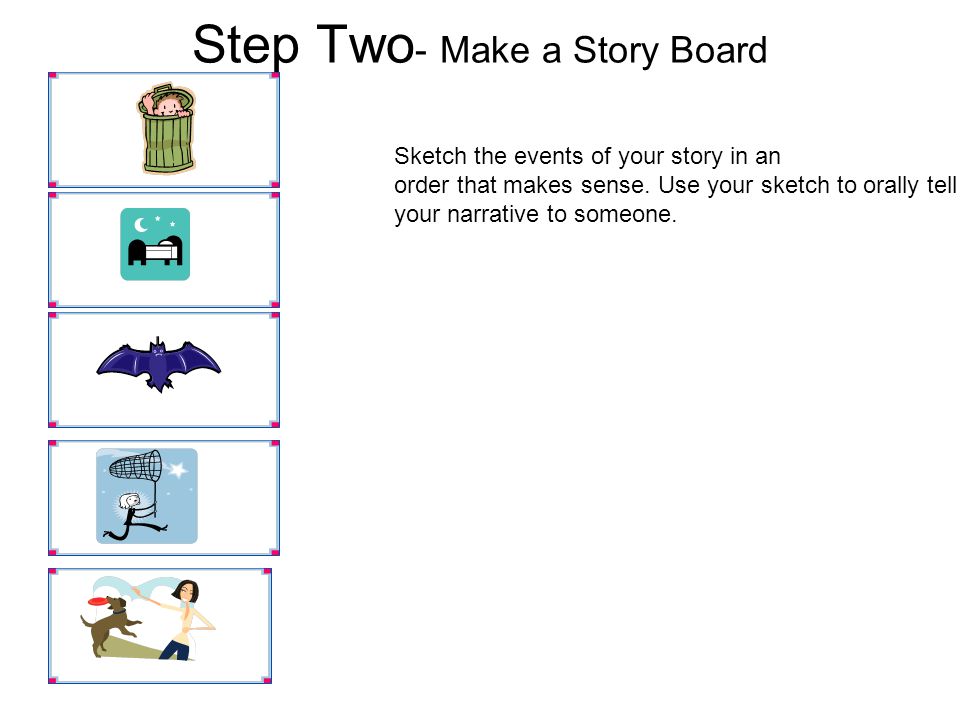 Step Two- Make a Story Board

Sketch the events of your story in an order that makes sense. Use your sketch to orally tell your narrative to someone.